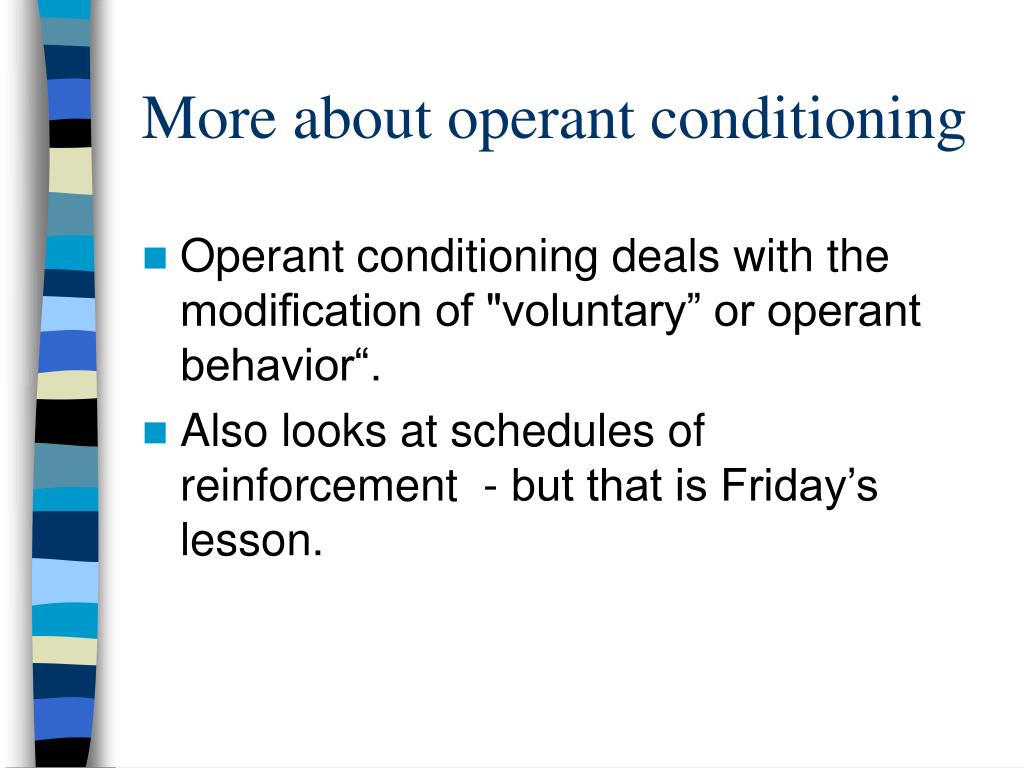 More about operant conditioning

Operant conditioning deals with the modification of "voluntary” or operant behavior“.

Also looks at schedules of reinforcement  - but that is Friday’s lesson.